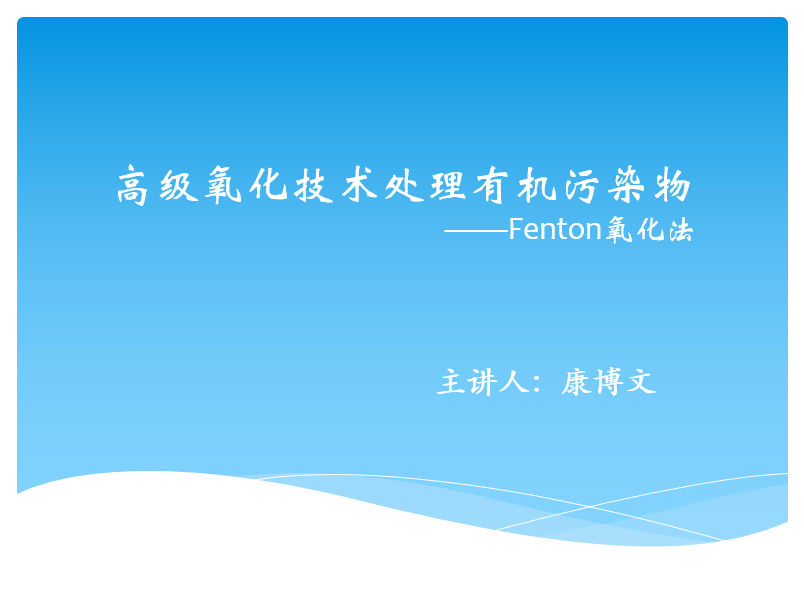 高级氧化技术处理有机污染物
——Fenton氧化法

主讲人：康博文